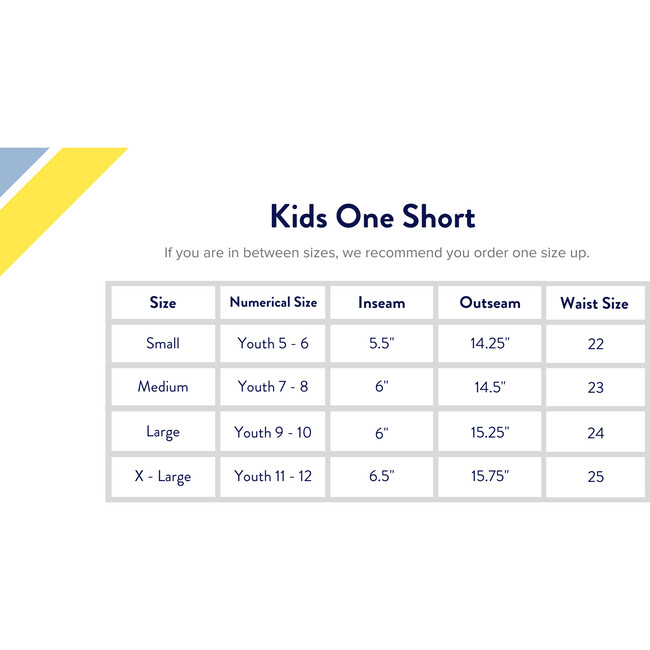 Kids One Short

If you are in between sizes, we recommend you order one size up.

| Size | Numerical Size | Inseam | Outseam | Waist Size |
|---|---|---|---|---|
| Small | Youth 5 - 6 | 5.5" | 14.25" | 22 |
| Medium | Youth 7 - 8 | 6" | 14.5" | 23 |
| Large | Youth 9 - 10 | 6" | 15.25" | 24 |
| X - Large | Youth 11 - 12 | 6.5" | 15.75" | 25 |